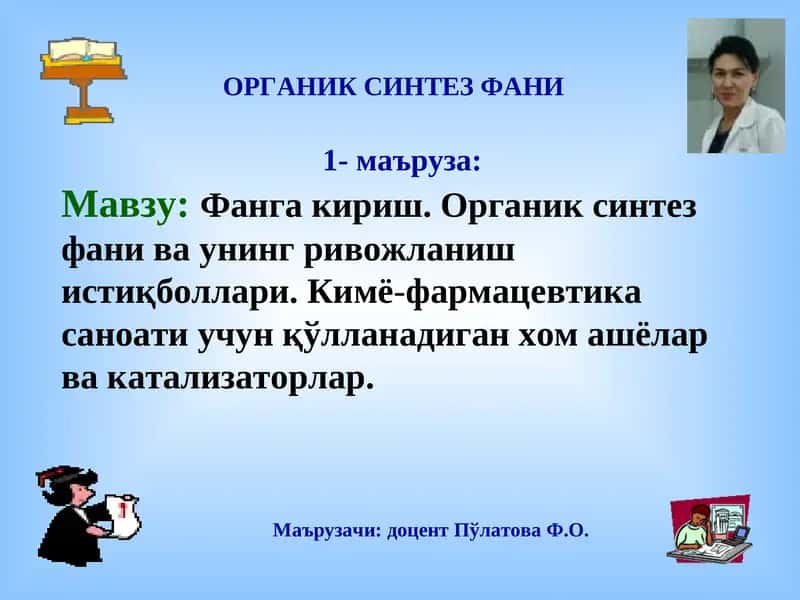 ОРГАНИК СИНТЕЗ ФАНИ

1- маъруза:

Мавзу: Фанга кириш. Органик синтез фани ва унинг ривожланиш истиқболлари. Кимё-фармацевтика саноати учун қўлланадиган хом ашёлар ва катализаторлар.

Маърузачи: доцент Пўлатова Ф.О.